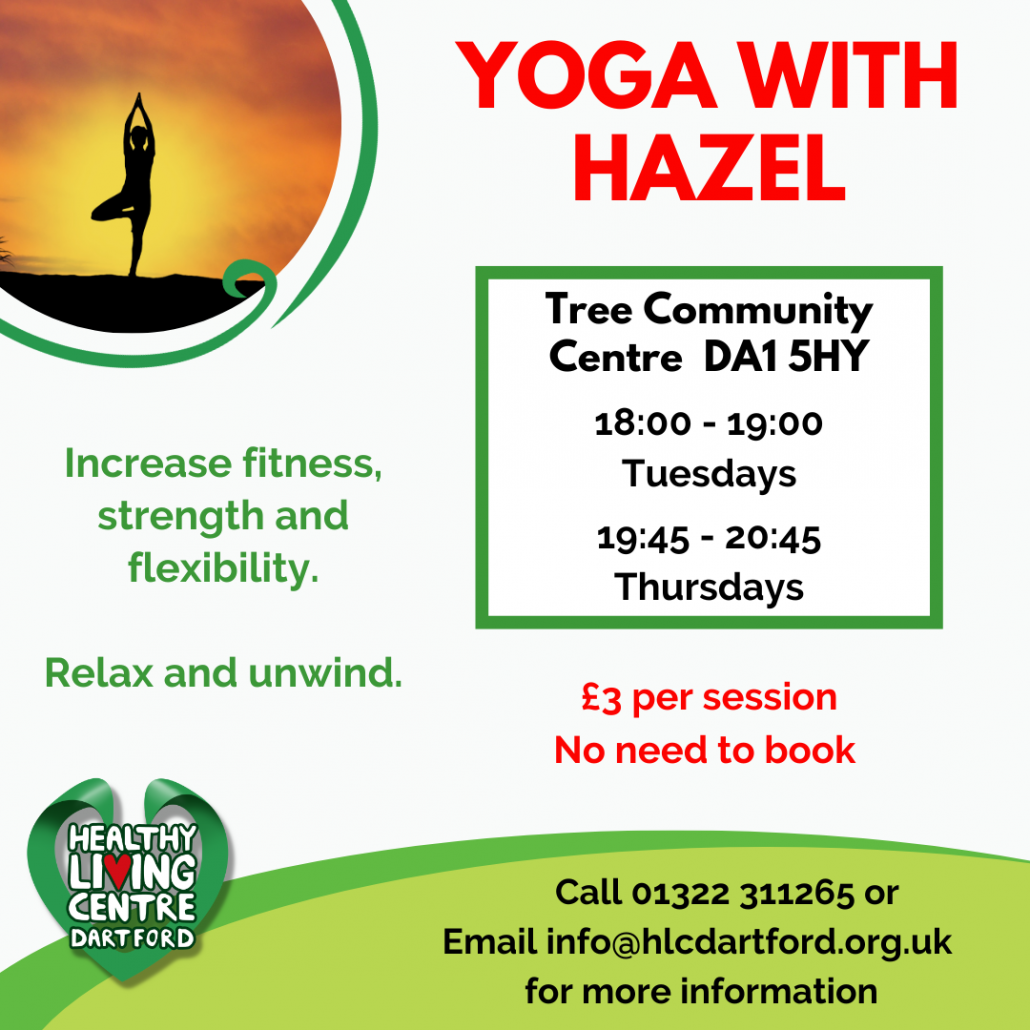 YOGA WITH HAZEL

Tree Community Centre DA1 5HY

18:00 - 19:00
Tuesdays

19:45 - 20:45
Thursdays

Increase fitness, strength and flexibility.

Relax and unwind.

£3 per session
No need to book

HEALTHY LIVING CENTRE DARTFORD

Call 01322 311265 or
Email info@hlcdartford.org.uk
for more information